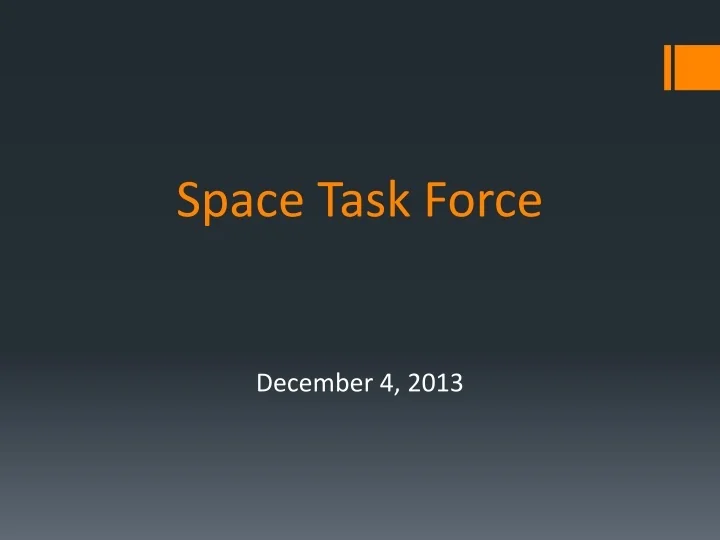 Space Task Force

December 4, 2013